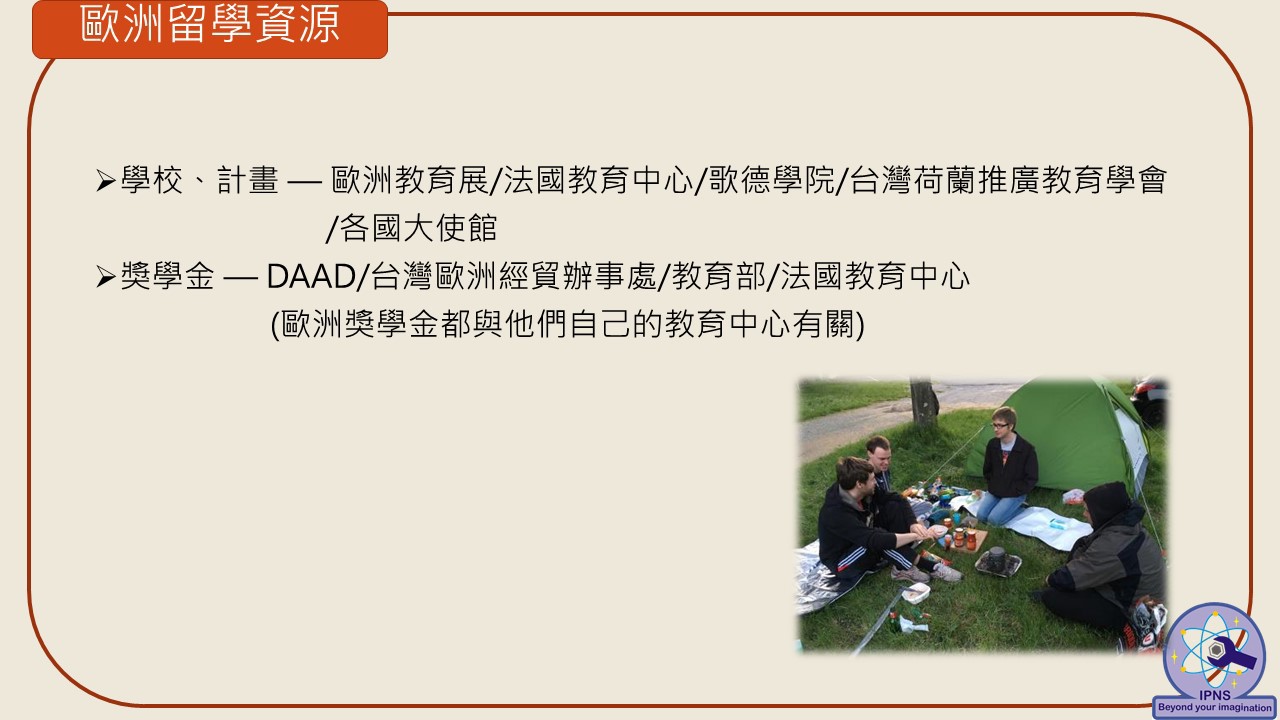 歐洲留學資源

➢學校、計畫 — 歐洲教育展/法國教育中心/歌德學院/台灣荷蘭推廣教育學會/各國大使館

➢獎學金 — DAAD/台灣歐洲經貿辦事處/教育部/法國教育中心 (歐洲獎學金都與他們自己的教育中心有關)

IPNS
Beyond your imagination